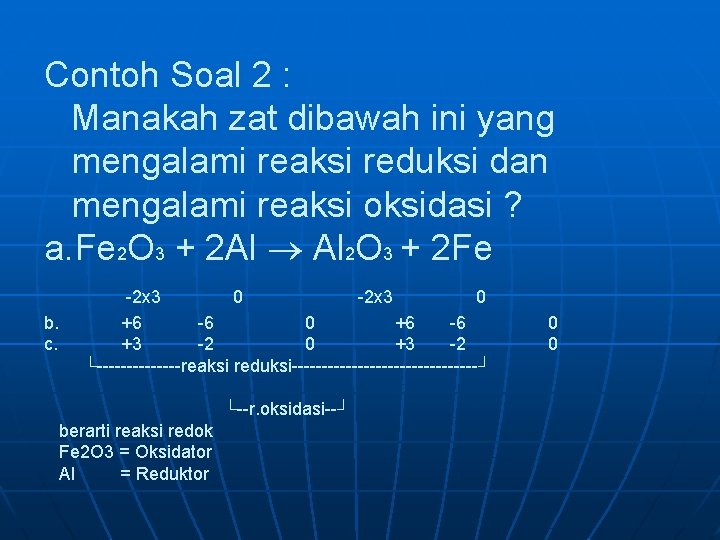 Contoh Soal 2 :
Manakah zat dibawah ini yang mengalami reaksi reduksi dan mengalami reaksi oksidasi ?
a. $Fe_2O_3 + 2Al \rightarrow Al_2O_3 + 2Fe$

-2x3 0 -2x3 0
b. +6 -6 0 +6 -6 0
c. +3 -2 0 +3 -2 0
└-------------reaksi reduksi------------------------------┘

└--r.oksidasi--┘
berarti reaksi redok
Fe2O3 = Oksidator
Al = Reduktor